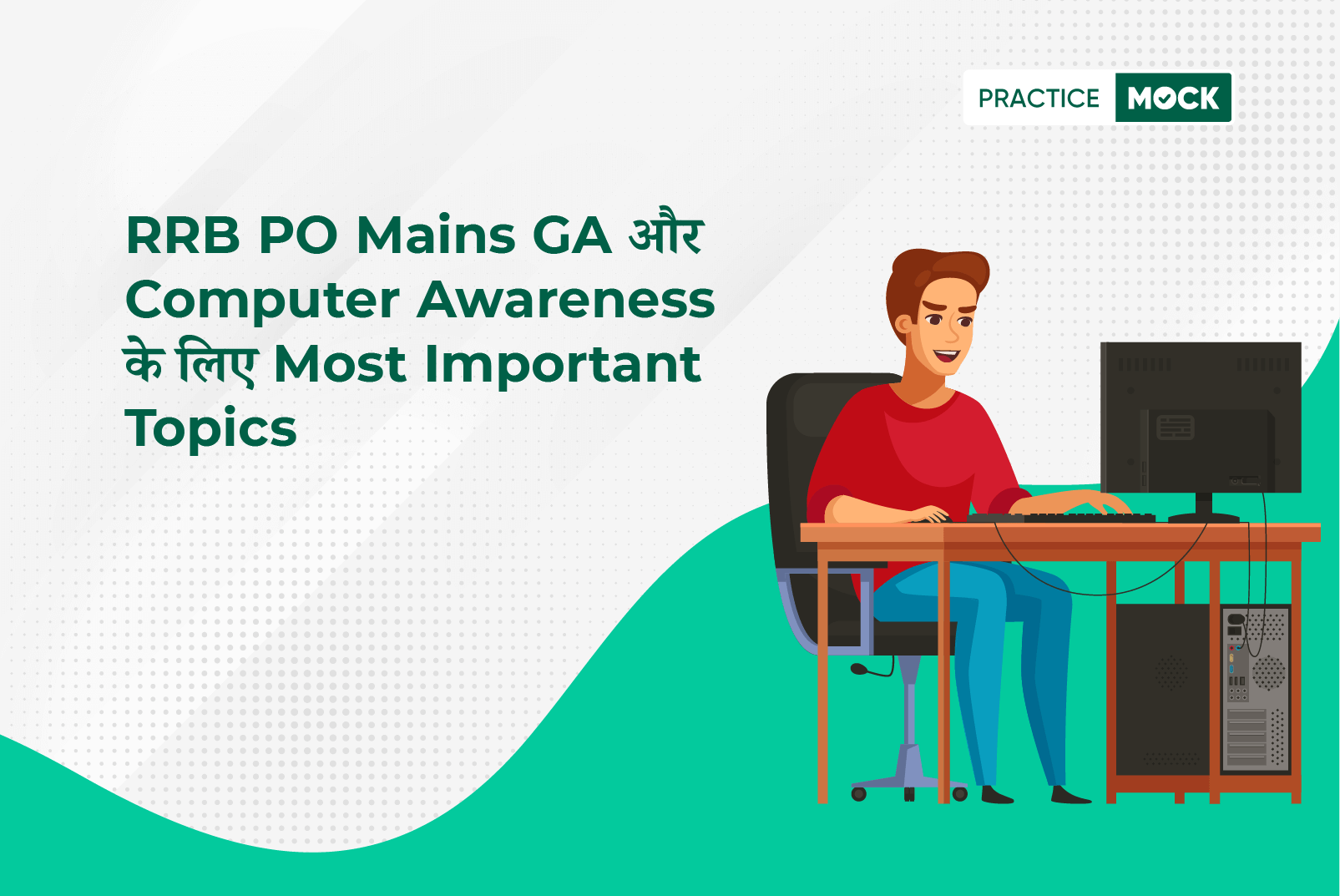 PRACTICE MOCK

RRB PO Mains GA और Computer Awareness के लिए Most Important Topics